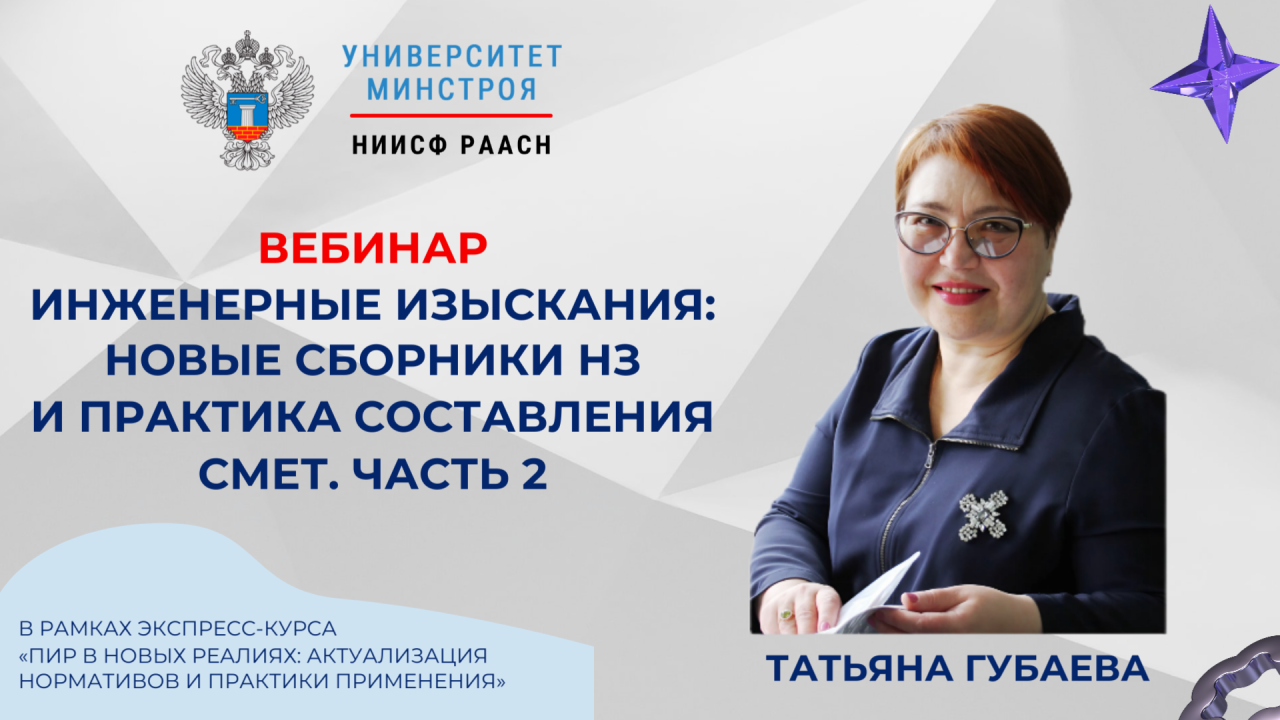 УНИВЕРСИТЕТ МИНСТРОЯ
НИИСФ РААСН

ВЕБИНАР
ИНЖЕНЕРНЫЕ ИЗЫСКАНИЯ: НОВЫЕ СБОРНИКИ НЗ И ПРАКТИКА СОСТАВЛЕНИЯ СМЕТ. ЧАСТЬ 2

В РАМКАХ ЭКСПРЕСС-КУРСА «ПИР В НОВЫХ РЕАЛИЯХ: АКТУАЛИЗАЦИЯ НОРМАТИВОВ И ПРАКТИКИ ПРИМЕНЕНИЯ»

ТАТЬЯНА ГУБАЕВА